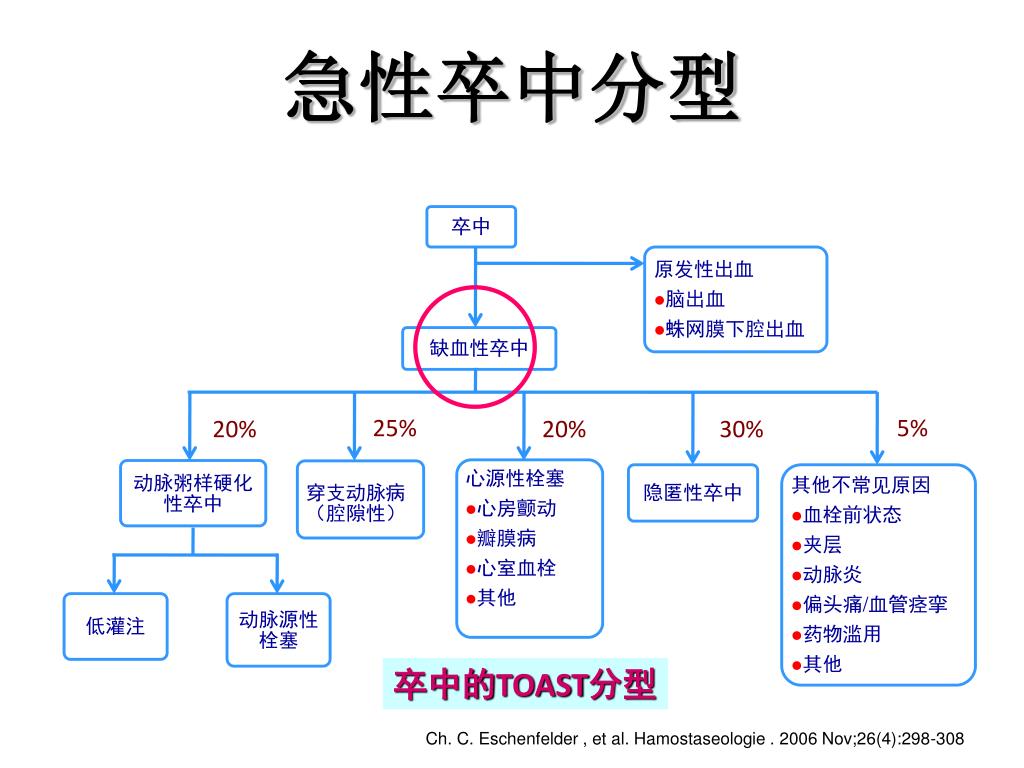 急性卒中分型

卒中

原发性出血
●脑出血
●蛛网膜下腔出血

缺血性卒中

20%
25%
20%
30%
5%

动脉粥样硬化性卒中

穿支动脉病（腔隙性）

心源性栓塞
●心房颤动
●瓣膜病
●心室血栓
●其他

隐匿性卒中

其他不常见原因
●血栓前状态
●夹层
●动脉炎
●偏头痛/血管痉挛
●药物滥用
●其他

低灌注

动脉源性栓塞

卒中的TOAST分型

Ch. C. Eschenfelder , et al. Hamostaseologie . 2006 Nov;26(4):298-308